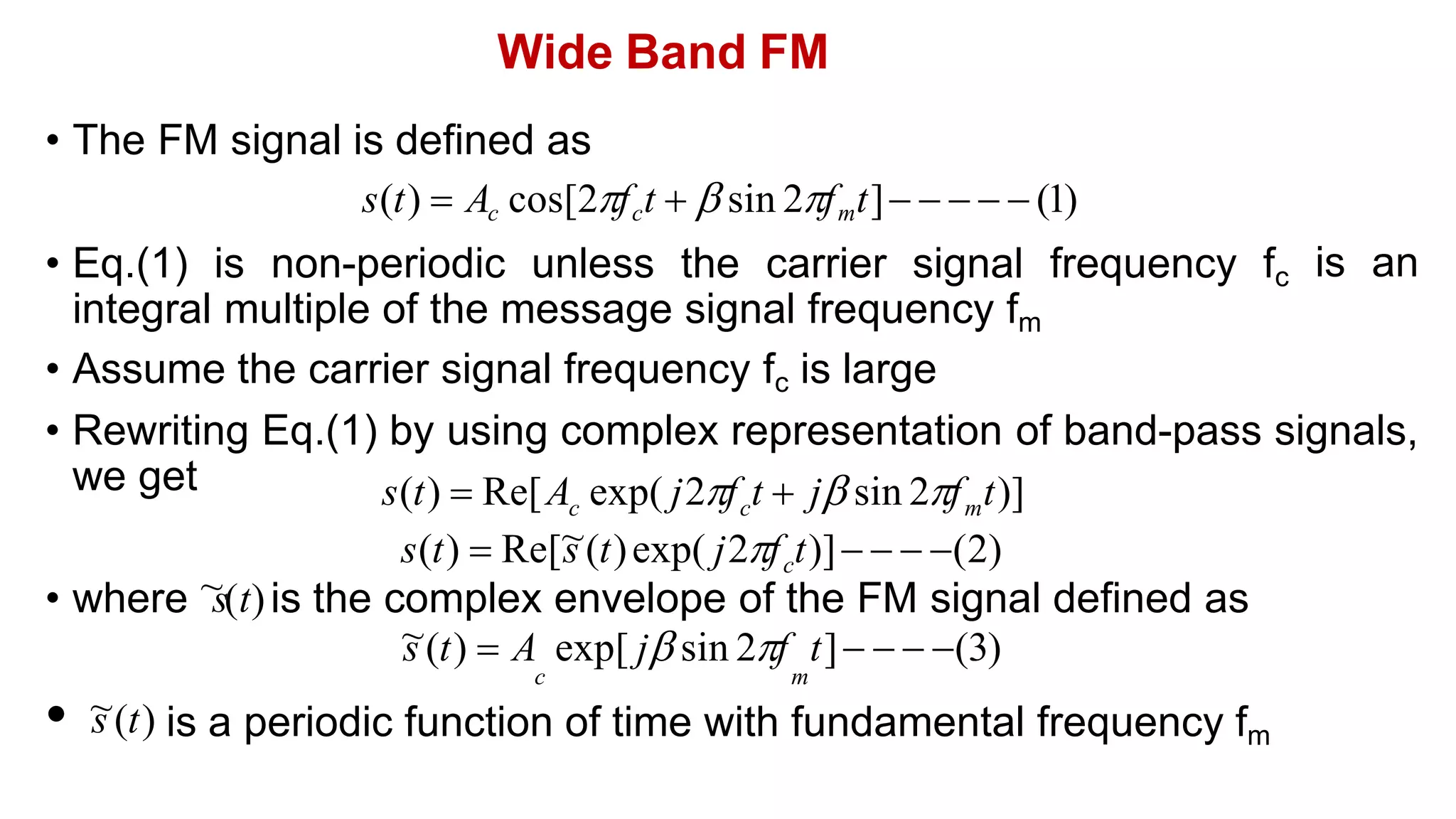 Wide Band FM

• The FM signal is defined as

$s(t) = A_c \cos[2\pi f_c t + \beta \sin 2\pi f_m t] ------(1)$

• Eq.(1) is non-periodic unless the carrier signal frequency $f_c$ is an integral multiple of the message signal frequency $f_m$

• Assume the carrier signal frequency $f_c$ is large

• Rewriting Eq.(1) by using complex representation of band-pass signals, we get

$s(t) = \mathrm{Re}[A_c \exp(j2\pi f_c t + j\beta \sin 2\pi f_m t)]$

$s(t) = \mathrm{Re}[\tilde{s}(t) \exp(j2\pi f_c t)] ----(2)$

• where $\tilde{s}(t)$ is the complex envelope of the FM signal defined as

$\tilde{s}(t) = A_c \exp[j\beta \sin 2\pi f_m t] ----(3)$

• $\tilde{s}(t)$ is a periodic function of time with fundamental frequency $f_m$